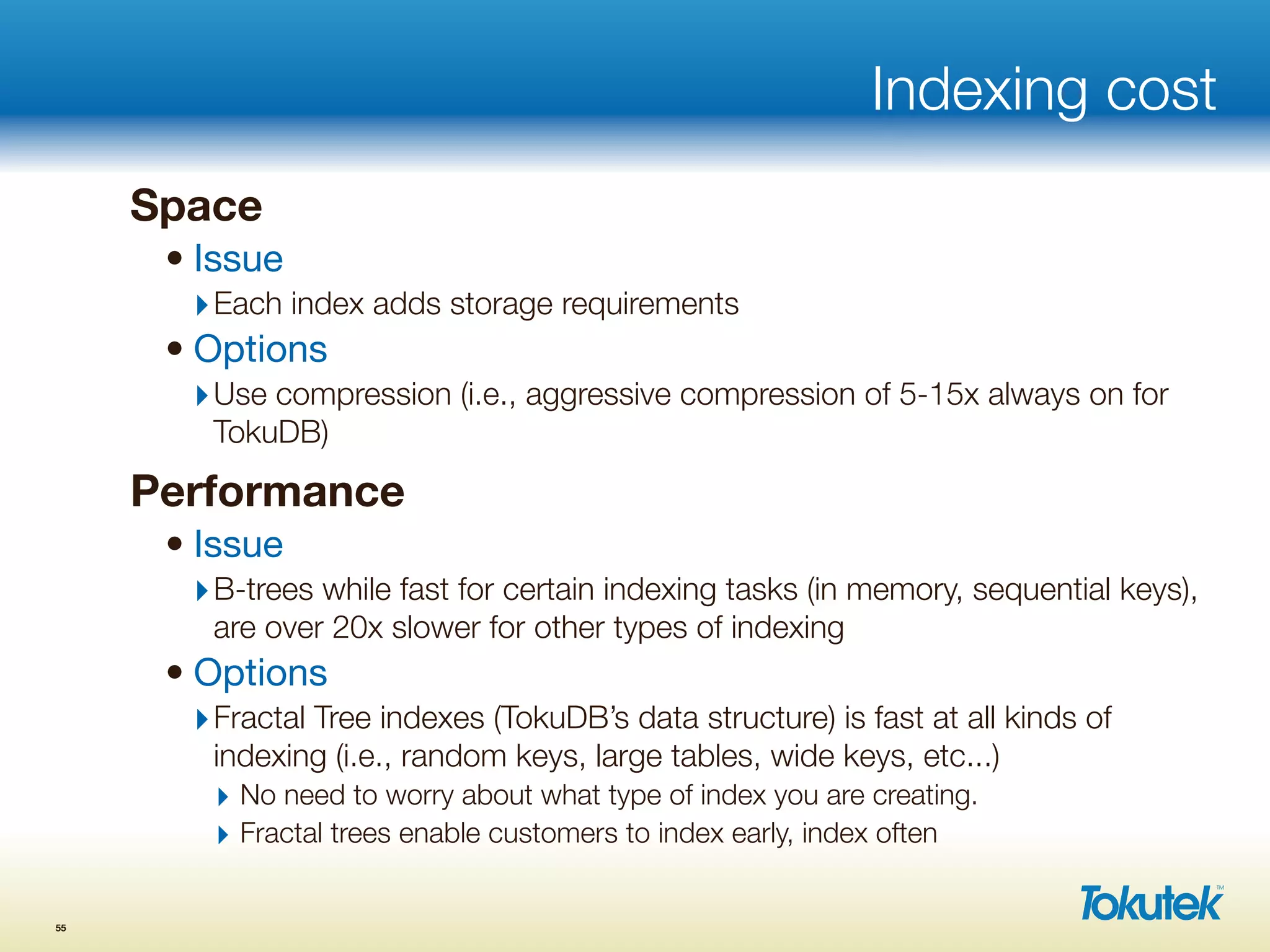 Indexing cost

Space

• Issue

‣ Each index adds storage requirements

• Options

‣ Use compression (i.e., aggressive compression of 5-15x always on for TokuDB)

Performance

• Issue

‣ B-trees while fast for certain indexing tasks (in memory, sequential keys), are over 20x slower for other types of indexing

• Options

‣ Fractal Tree indexes (TokuDB's data structure) is fast at all kinds of indexing (i.e., random keys, large tables, wide keys, etc...)

‣ No need to worry about what type of index you are creating.

‣ Fractal trees enable customers to index early, index often

Tokutek™

55